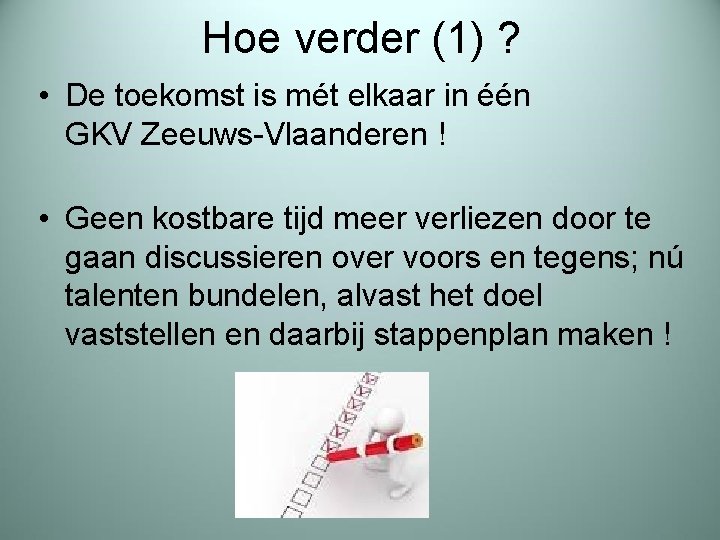 Hoe verder (1) ?

• De toekomst is mét elkaar in één GKV Zeeuws-Vlaanderen !

• Geen kostbare tijd meer verliezen door te gaan discussieren over voors en tegens; nú talenten bundelen, alvast het doel vaststellen en daarbij stappenplan maken !